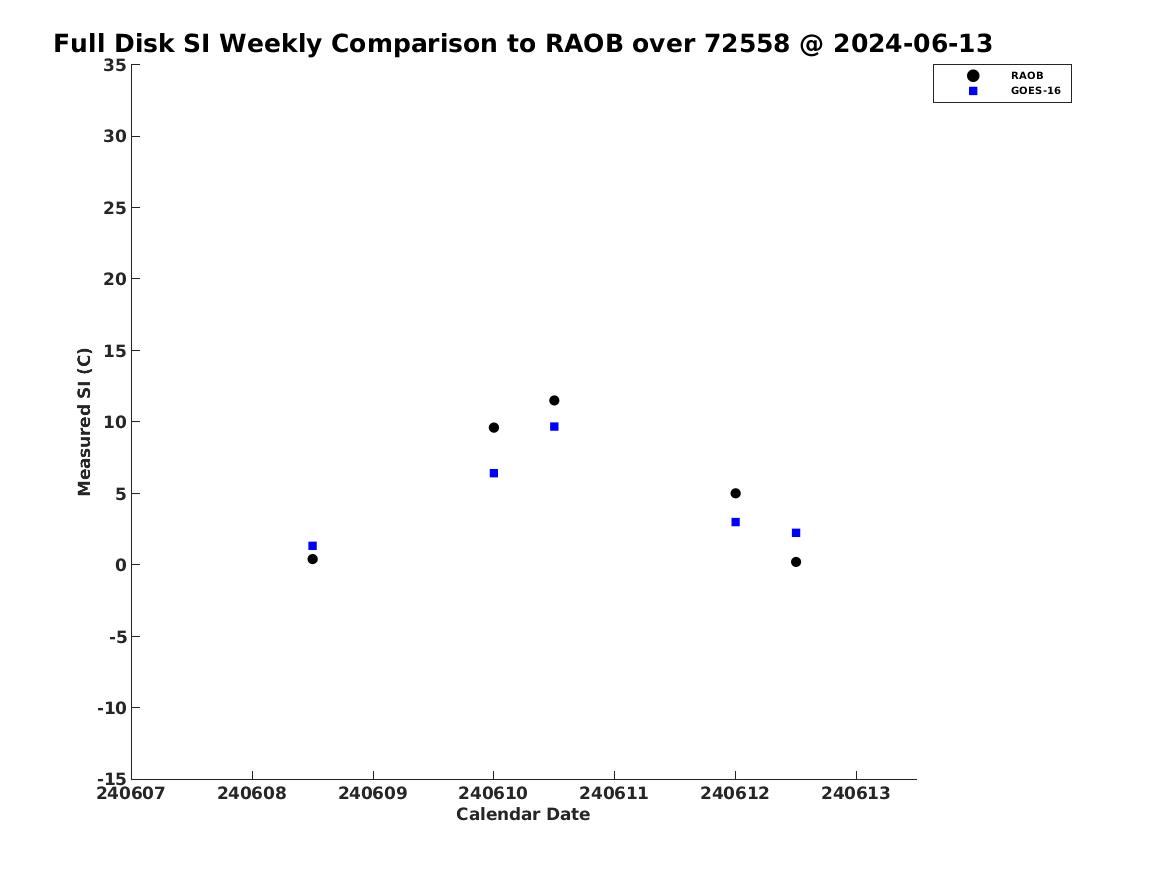 Full Disk SI Weekly Comparison to RAOB over 72558 @ 2024-06-13

RAOB
GOES-16

Measured SI (C)

35
30
25
20
15
10
5
0
-5
-10
-15

240607
240608
240609
240610
240611
240612
240613

Calendar Date